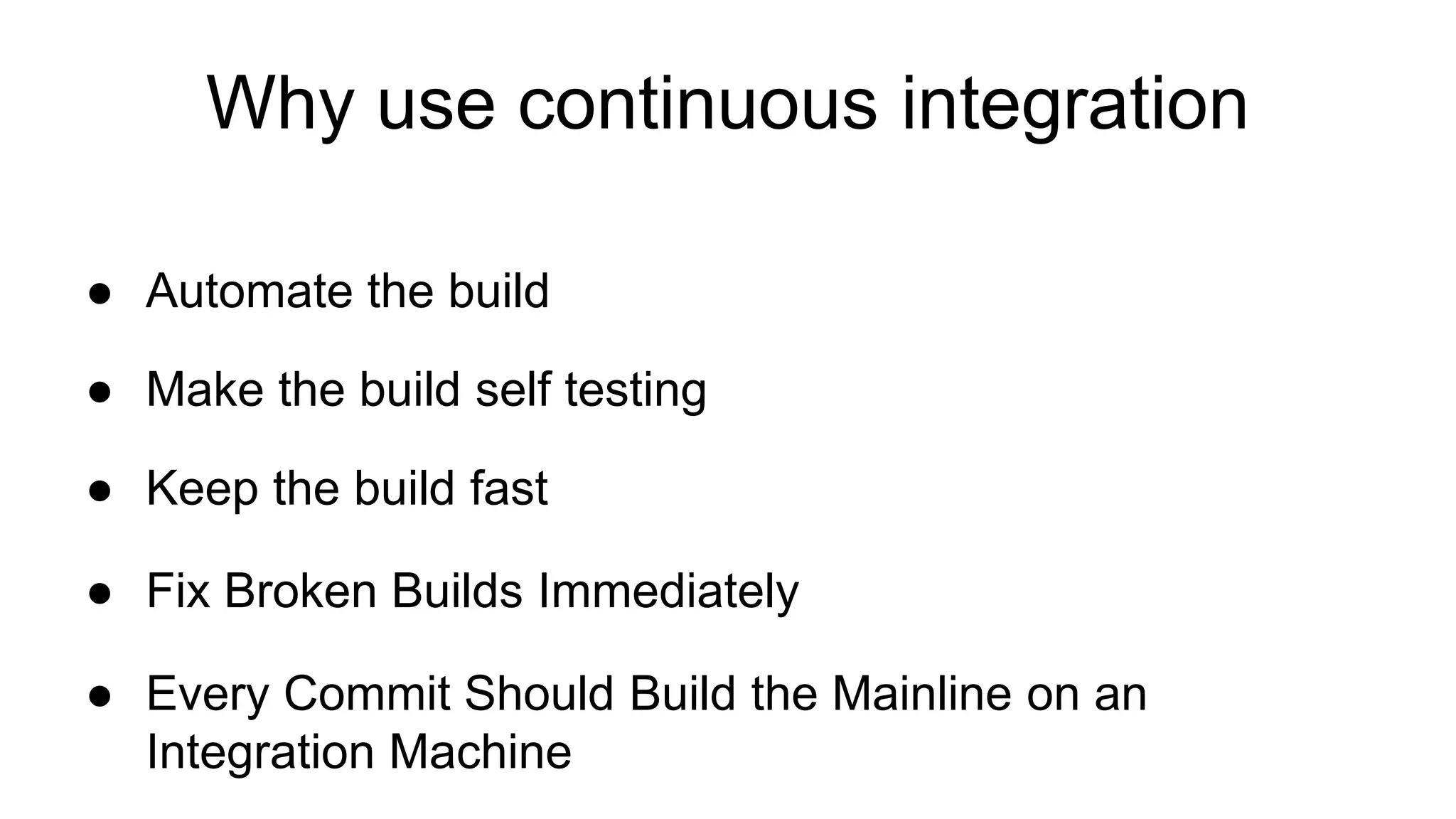 Why use continuous integration

● Automate the build

● Make the build self testing

● Keep the build fast

● Fix Broken Builds Immediately

● Every Commit Should Build the Mainline on an Integration Machine